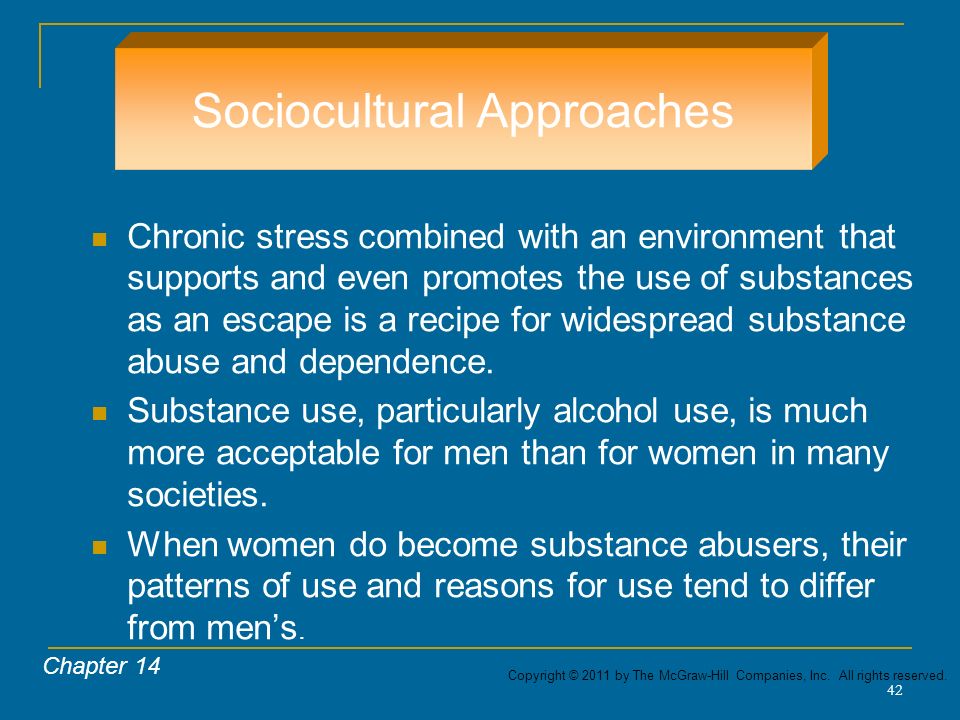 Sociocultural Approaches

- Chronic stress combined with an environment that supports and even promotes the use of substances as an escape is a recipe for widespread substance abuse and dependence.
- Substance use, particularly alcohol use, is much more acceptable for men than for women in many societies.
- When women do become substance abusers, their patterns of use and reasons for use tend to differ from men's.

Chapter 14

Copyright © 2011 by The McGraw-Hill Companies, Inc. All rights reserved.

42